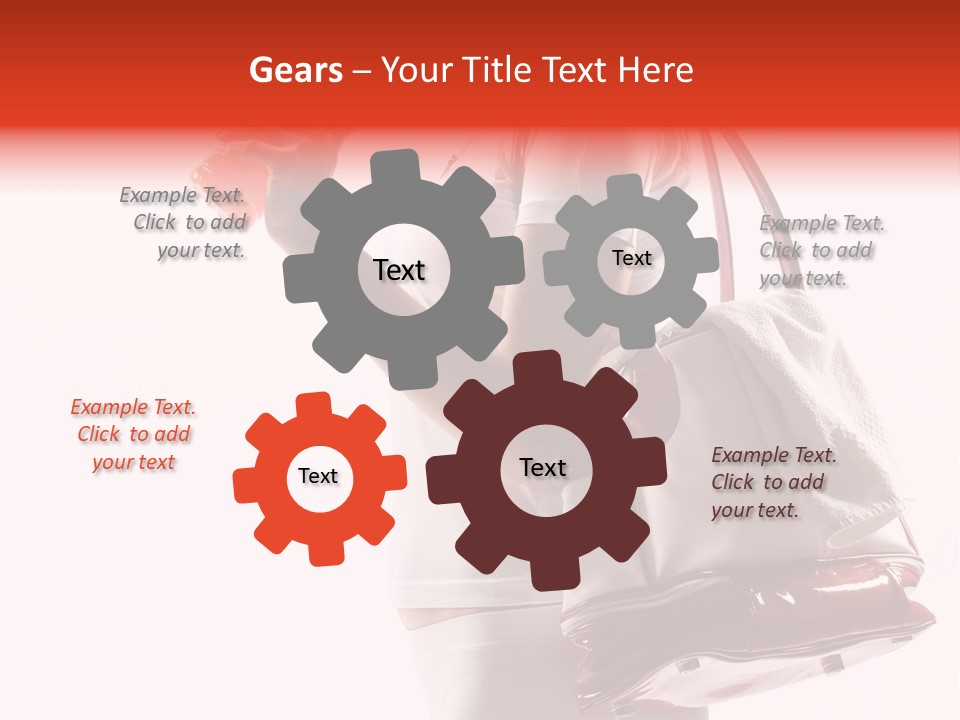 Gears – Your Title Text Here

Example Text. Click to add your text.

Text

Text

Example Text. Click to add your text.

Example Text. Click to add your text

Text

Text

Example Text. Click to add your text.